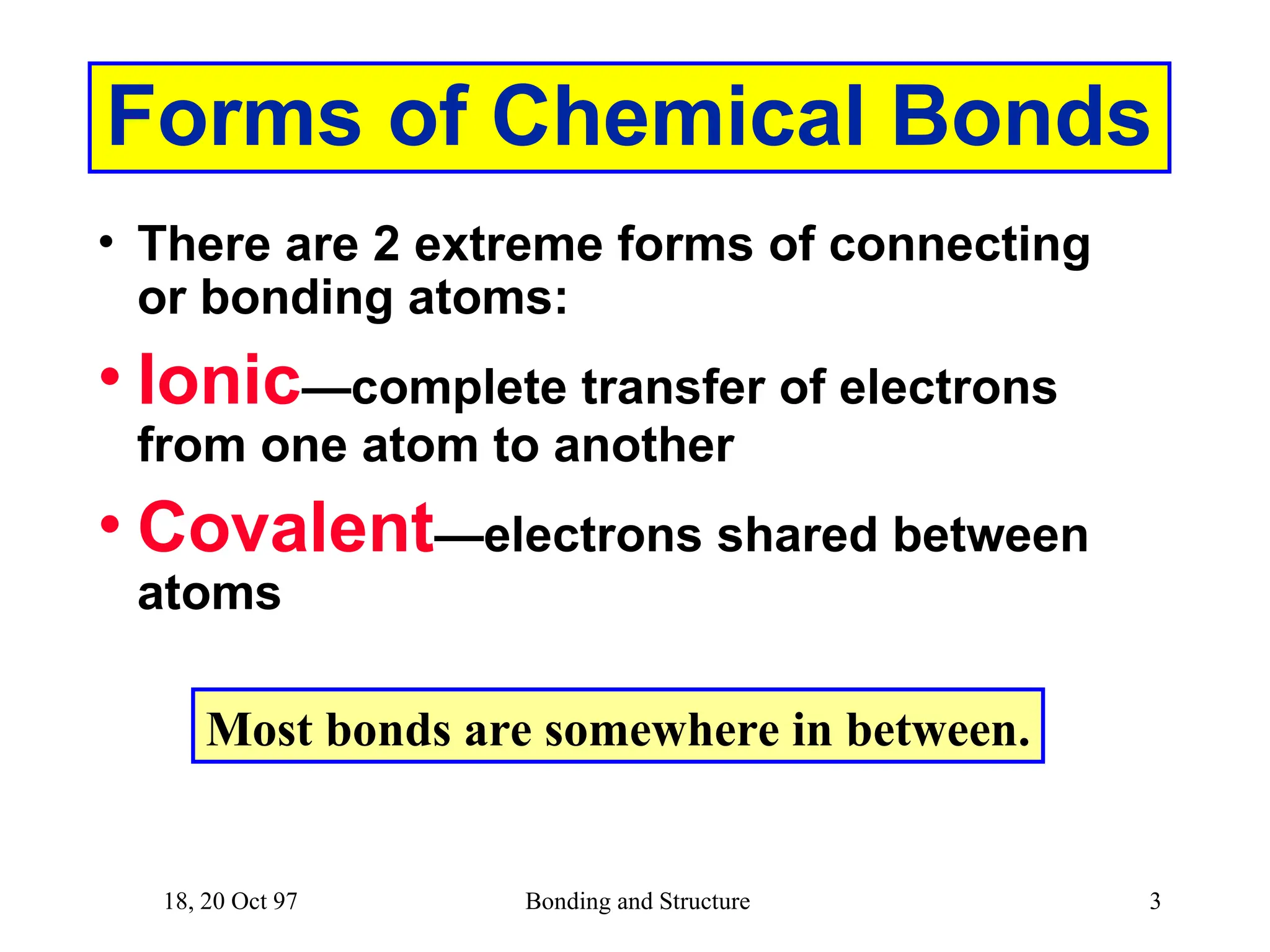 Forms of Chemical Bonds

• There are 2 extreme forms of connecting or bonding atoms:

• Ionic—complete transfer of electrons from one atom to another

• Covalent—electrons shared between atoms

Most bonds are somewhere in between.

18, 20 Oct 97

Bonding and Structure

3